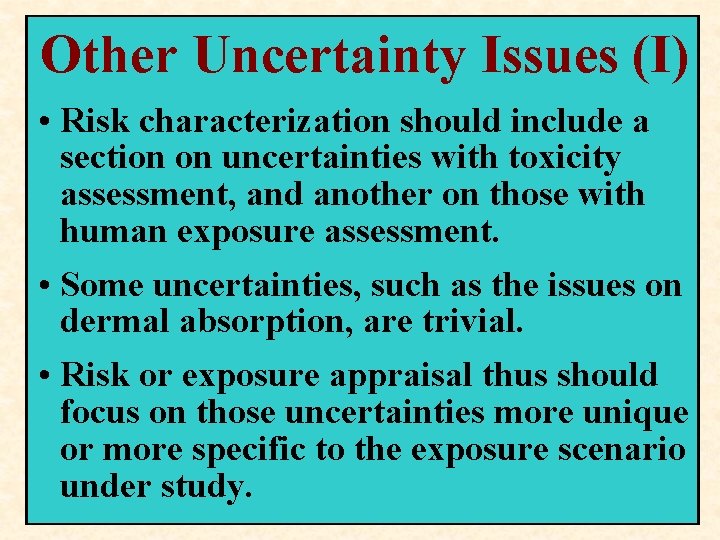 Other Uncertainty Issues (I)

• Risk characterization should include a section on uncertainties with toxicity assessment, and another on those with human exposure assessment.

• Some uncertainties, such as the issues on dermal absorption, are trivial.

• Risk or exposure appraisal thus should focus on those uncertainties more unique or more specific to the exposure scenario under study.